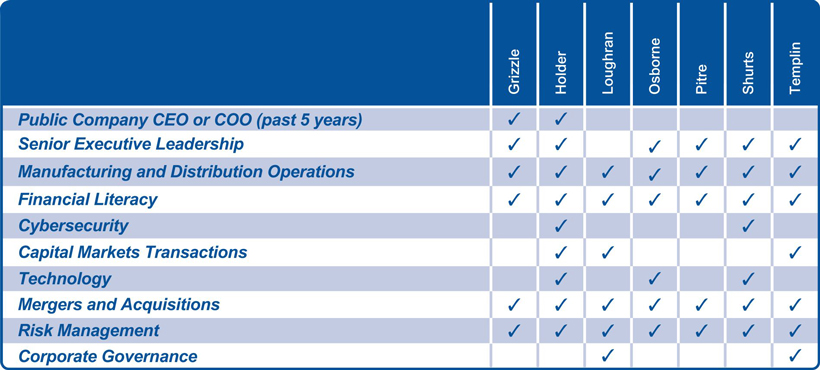 | | Grizzle | Holder | Loughran | Osborne | Pitre | Shurts | Templin |
|---|---|---|---|---|---|---|---|
| Public Company CEO or COO (past 5 years) | ✓ | ✓ | | | | | |
| Senior Executive Leadership | ✓ | ✓ | | ✓ | ✓ | ✓ | ✓ |
| Manufacturing and Distribution Operations | ✓ | ✓ | ✓ | ✓ | ✓ | ✓ | ✓ |
| Financial Literacy | ✓ | ✓ | ✓ | ✓ | ✓ | ✓ | ✓ |
| Cybersecurity | | ✓ | | | | ✓ | |
| Capital Markets Transactions | | ✓ | ✓ | | | | ✓ |
| Technology | | ✓ | | ✓ | | ✓ | |
| Mergers and Acquisitions | ✓ | ✓ | ✓ | ✓ | ✓ | ✓ | ✓ |
| Risk Management | ✓ | ✓ | ✓ | ✓ | ✓ | ✓ | ✓ |
| Corporate Governance | | | ✓ | | | | ✓ |